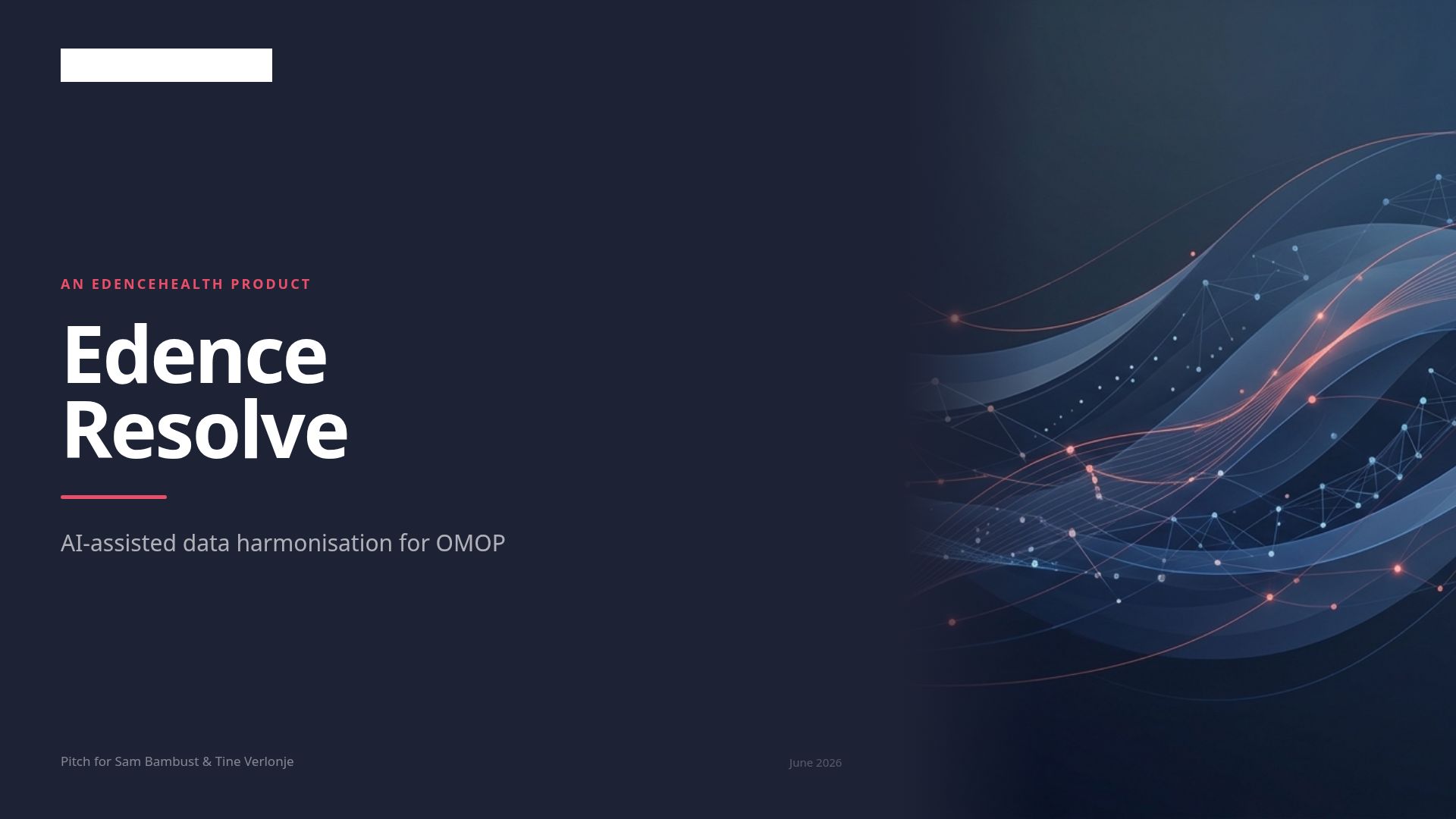 AN EDENCEHEALTH PRODUCT

Edence Resolve

AI-assisted data harmonisation for OMOP

Pitch for Sam Bambust & Tine Verlonje

June 2026